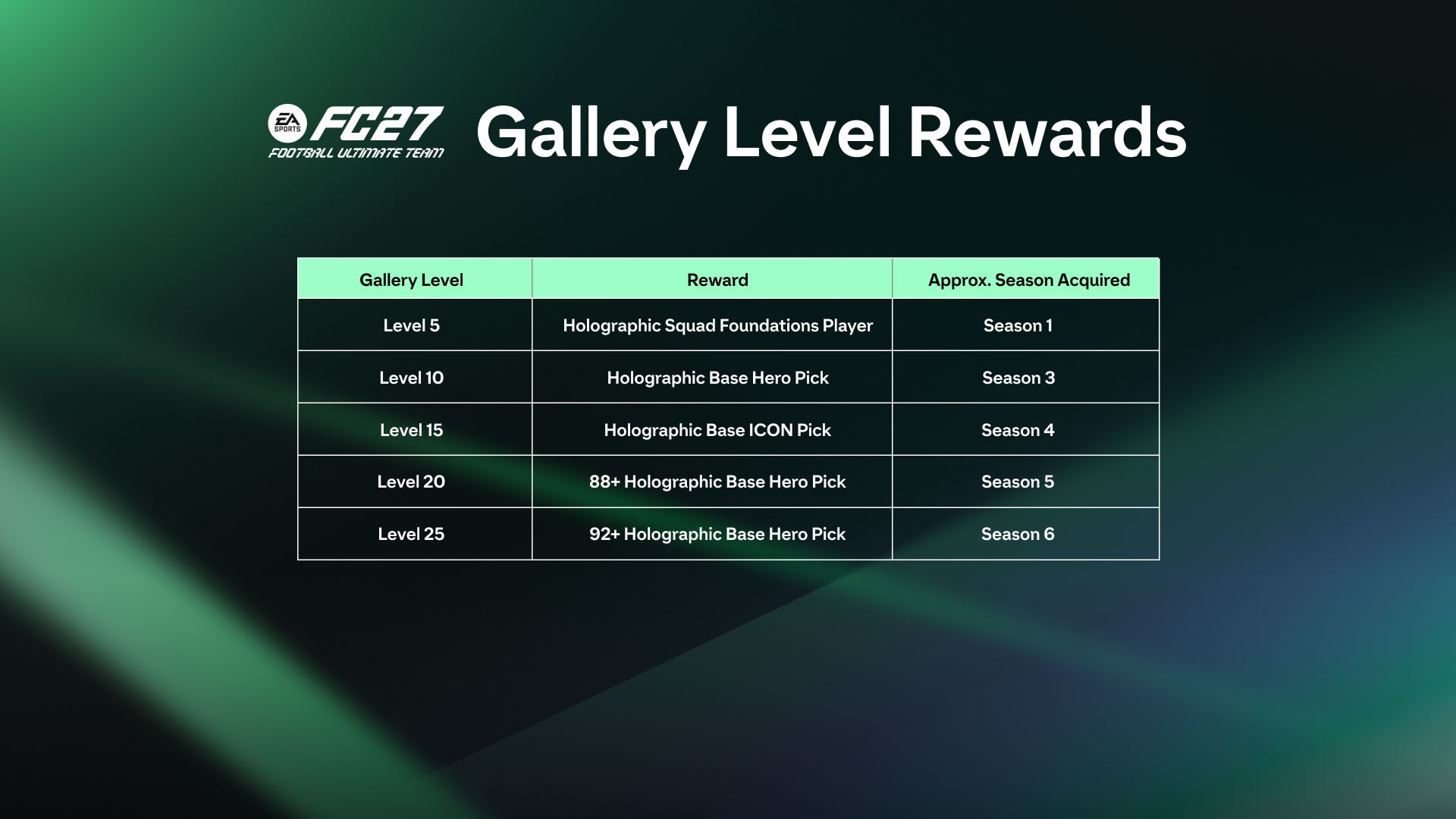 EA SPORTS FC27 FOOTBALL ULTIMATE TEAM

Gallery Level Rewards

| Gallery Level | Reward | Approx. Season Acquired |
|---|---|---|
| Level 5 | Holographic Squad Foundations Player | Season 1 |
| Level 10 | Holographic Base Hero Pick | Season 3 |
| Level 15 | Holographic Base ICON Pick | Season 4 |
| Level 20 | 88+ Holographic Base Hero Pick | Season 5 |
| Level 25 | 92+ Holographic Base Hero Pick | Season 6 |